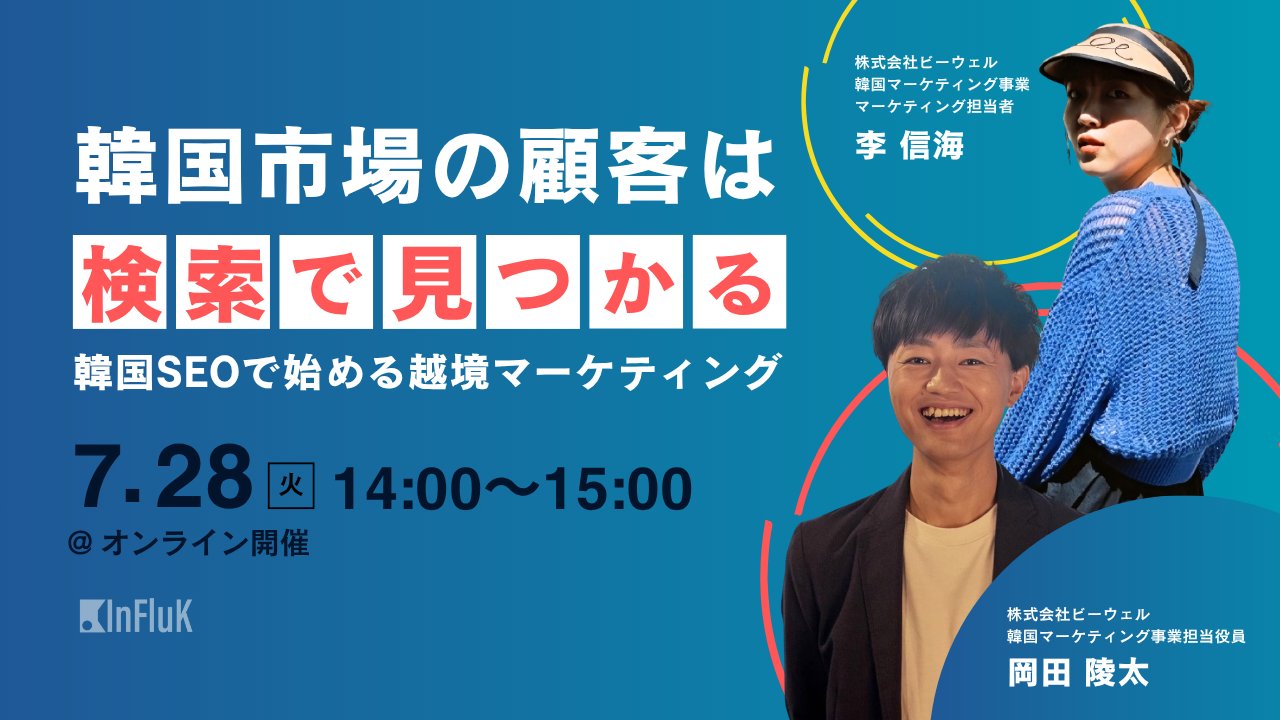 韓国市場の顧客は

検索で見つかる

韓国SEOで始める越境マーケティング

7.28 火 14:00〜15:00

@ オンライン開催

InFluK

株式会社ビーウェル
韓国マーケティング事業
マーケティング担当者

李 信海

株式会社ビーウェル
韓国マーケティング事業担当役員

岡田 陵太